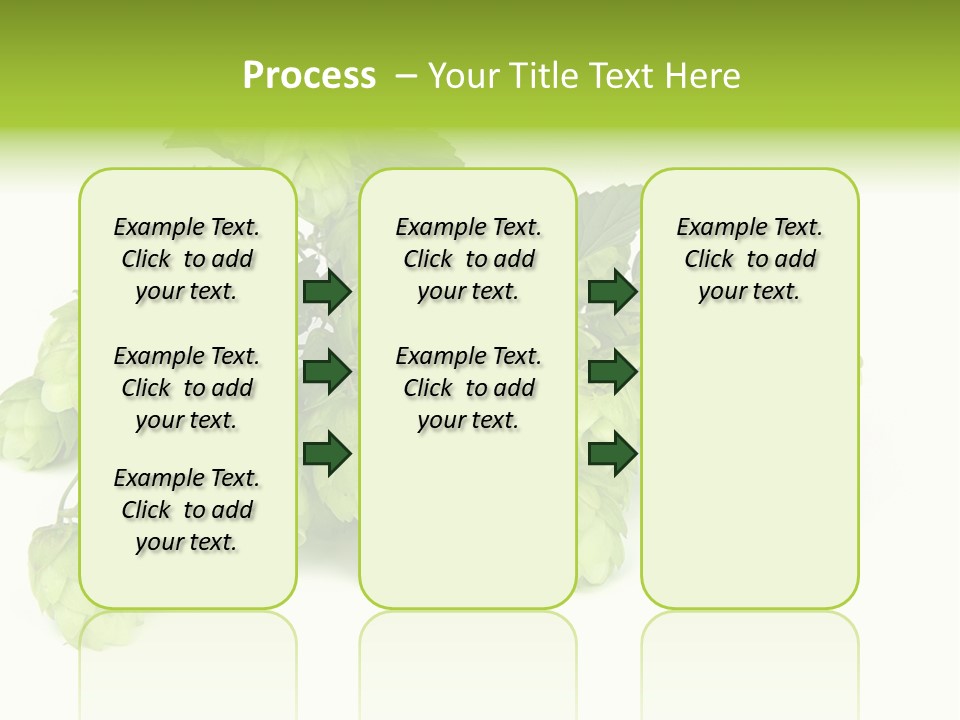 Process – Your Title Text Here

Example Text. Click to add your text.

Example Text. Click to add your text.

Example Text. Click to add your text.

Example Text. Click to add your text.

Example Text. Click to add your text.

Example Text. Click to add your text.